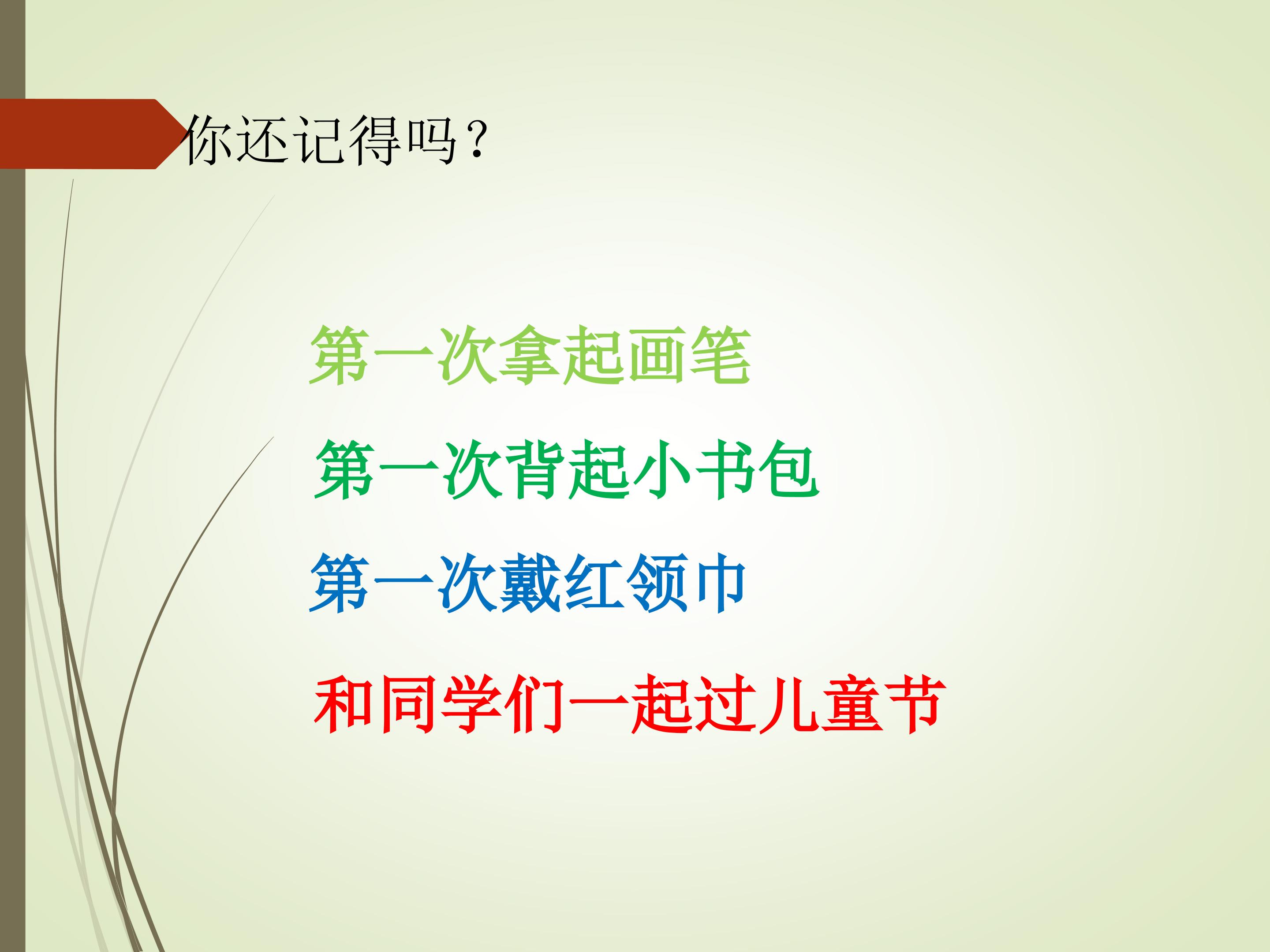 你还记得吗？

第一次拿起画笔

第一次背起小书包

第一次戴红领巾

和同学们一起过儿童节